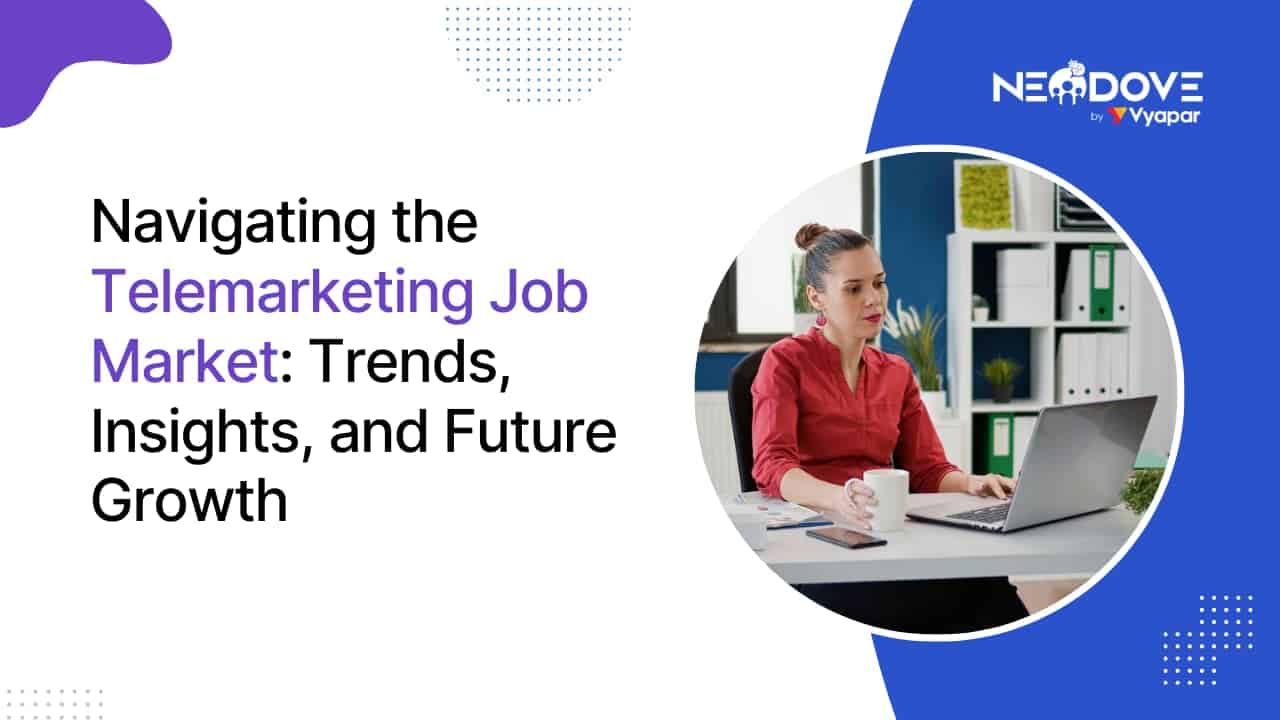 NEODOVE
by Vyapar

Navigating the Telemarketing Job Market: Trends, Insights, and Future Growth